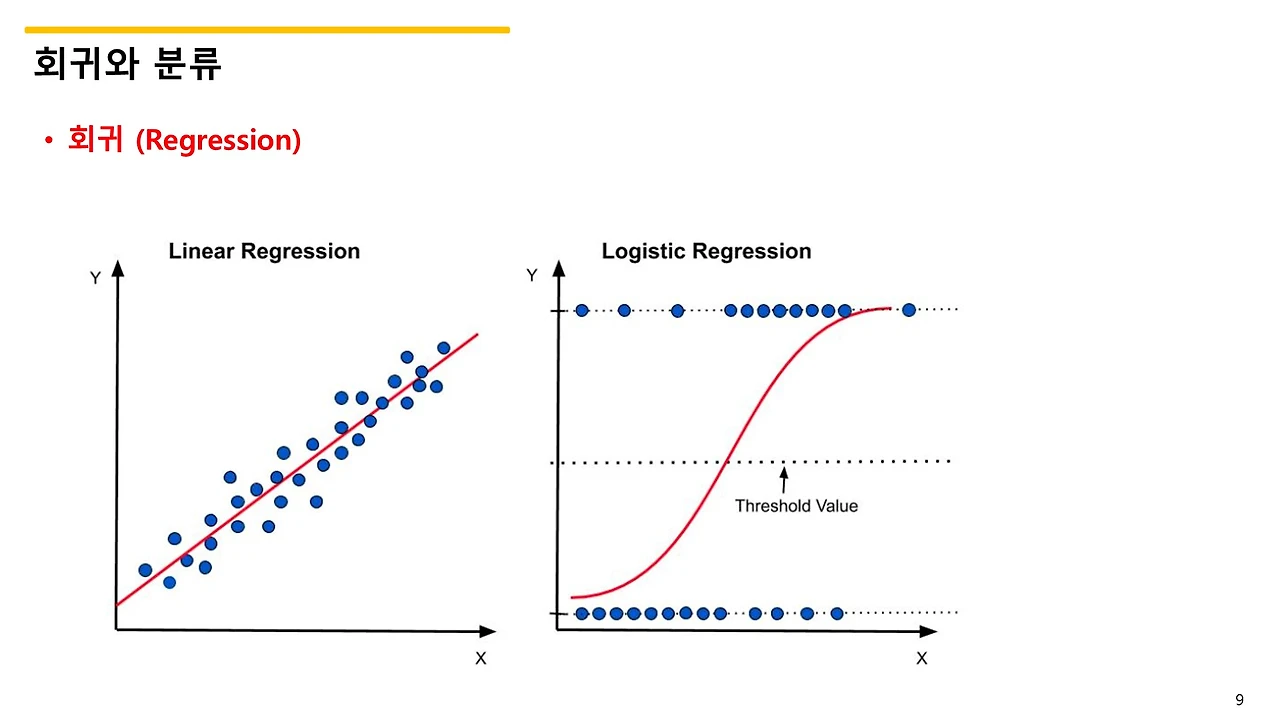 회귀와 분류

• 회귀 (Regression)

Linear Regression

Y

X

Logistic Regression

Y

Threshold Value

X

9